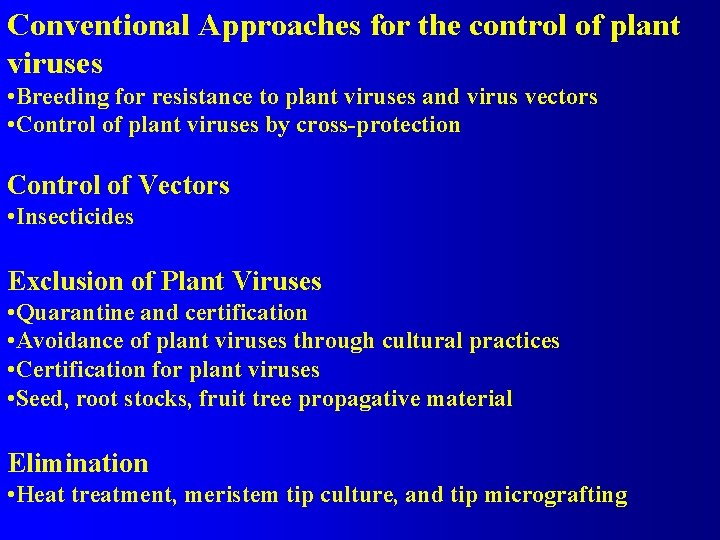 Conventional Approaches for the control of plant viruses
•Breeding for resistance to plant viruses and virus vectors
•Control of plant viruses by cross-protection

Control of Vectors
•Insecticides

Exclusion of Plant Viruses
•Quarantine and certification
•Avoidance of plant viruses through cultural practices
•Certification for plant viruses
•Seed, root stocks, fruit tree propagative material

Elimination
•Heat treatment, meristem tip culture, and tip micrografting